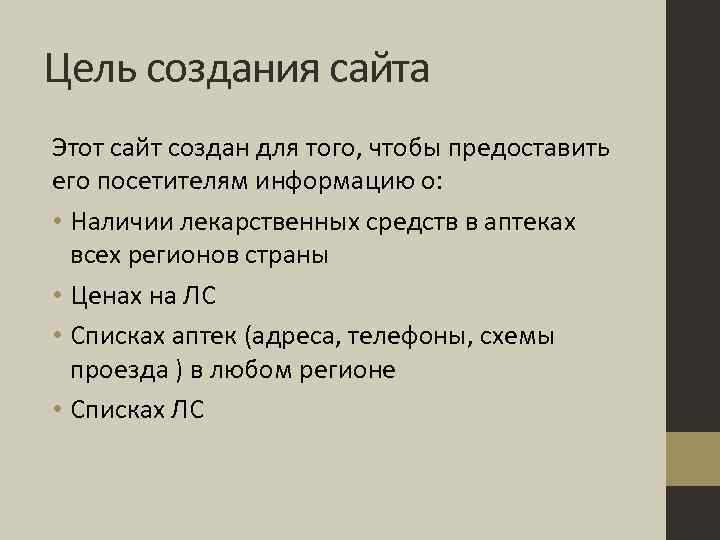 Цель создания сайта

Этот сайт создан для того, чтобы предоставить его посетителям информацию о:

• Наличии лекарственных средств в аптеках всех регионов страны
• Ценах на ЛС
• Списках аптек (адреса, телефоны, схемы проезда ) в любом регионе
• Списках ЛС